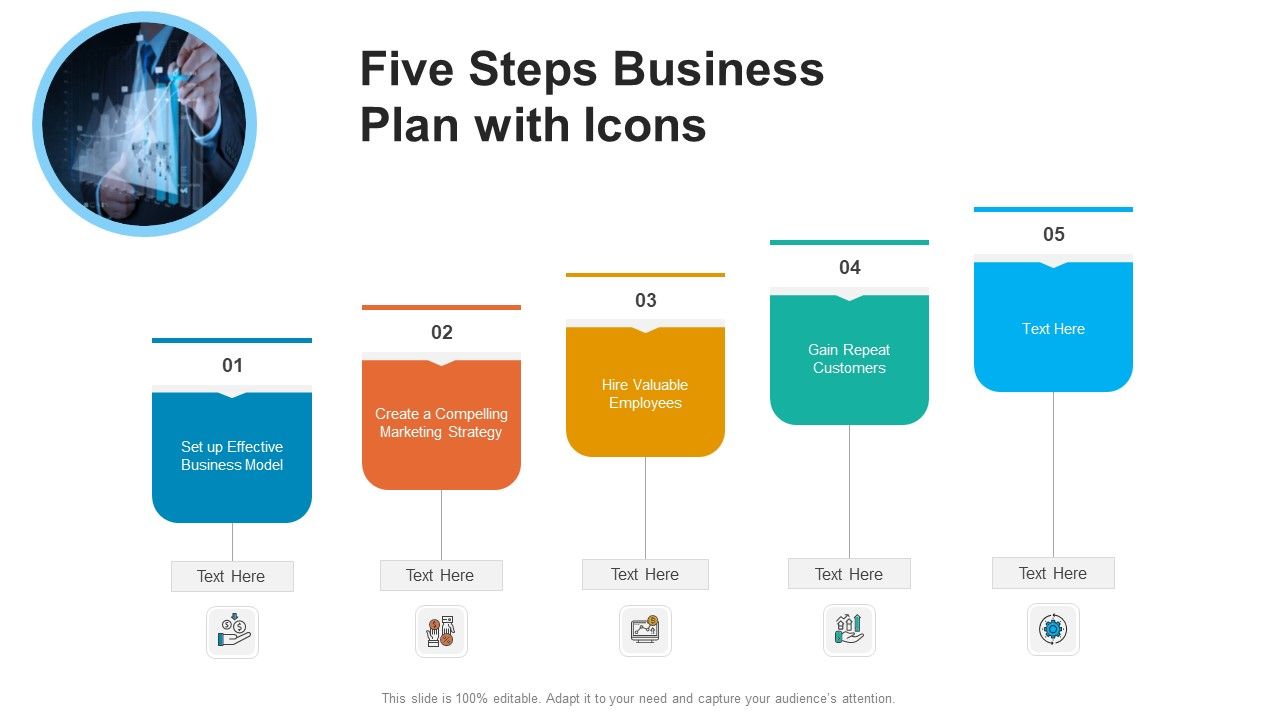 Five Steps Business Plan with Icons

01

Set up Effective Business Model

Text Here

02

Create a Compelling Marketing Strategy

Text Here

03

Hire Valuable Employees

Text Here

04

Gain Repeat Customers

Text Here

05

Text Here

Text Here

This slide is 100% editable. Adapt it to your need and capture your audience's attention.